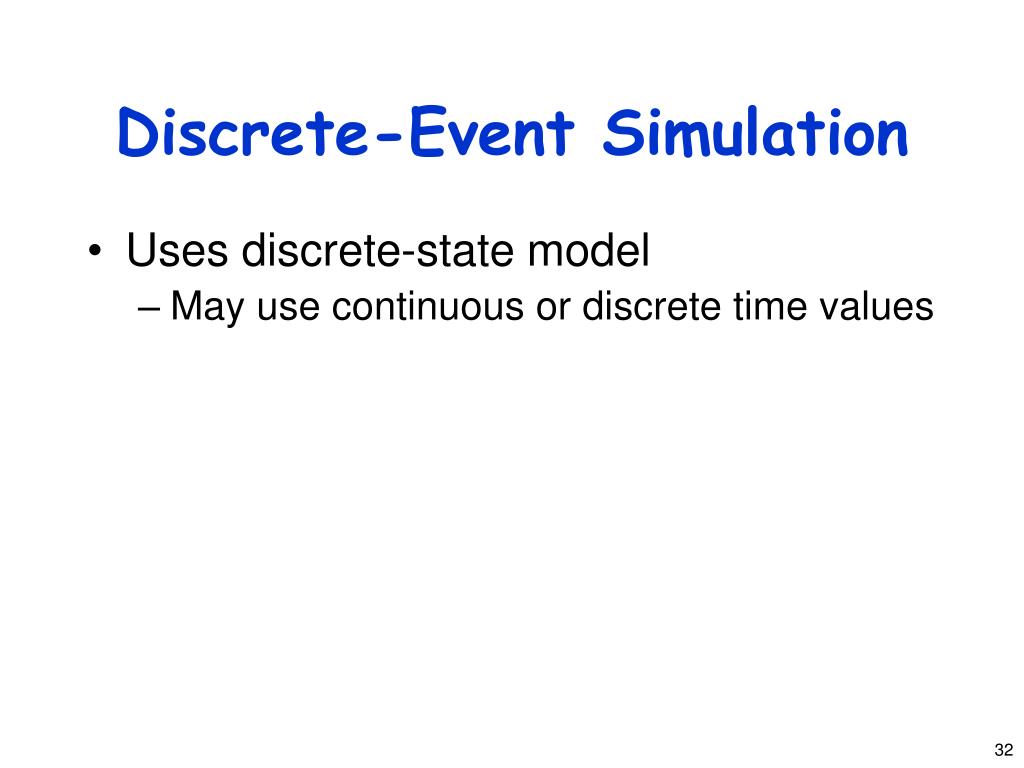 Discrete-Event Simulation

• Uses discrete-state model
– May use continuous or discrete time values

32